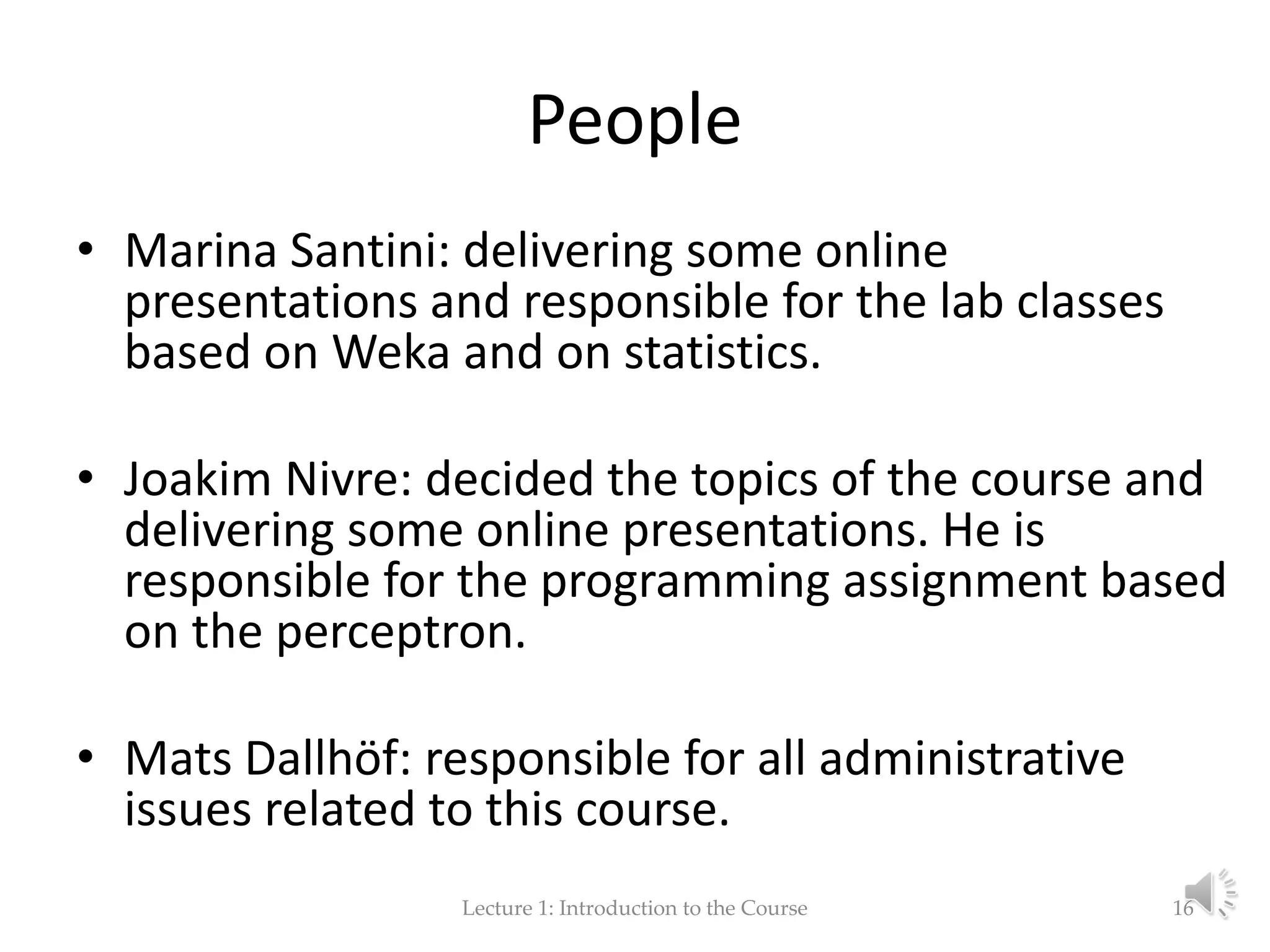 People

• Marina Santini: delivering some online presentations and responsible for the lab classes based on Weka and on statistics.

• Joakim Nivre: decided the topics of the course and delivering some online presentations. He is responsible for the programming assignment based on the perceptron.

• Mats Dallhöf: responsible for all administrative issues related to this course.

Lecture 1: Introduction to the Course

16